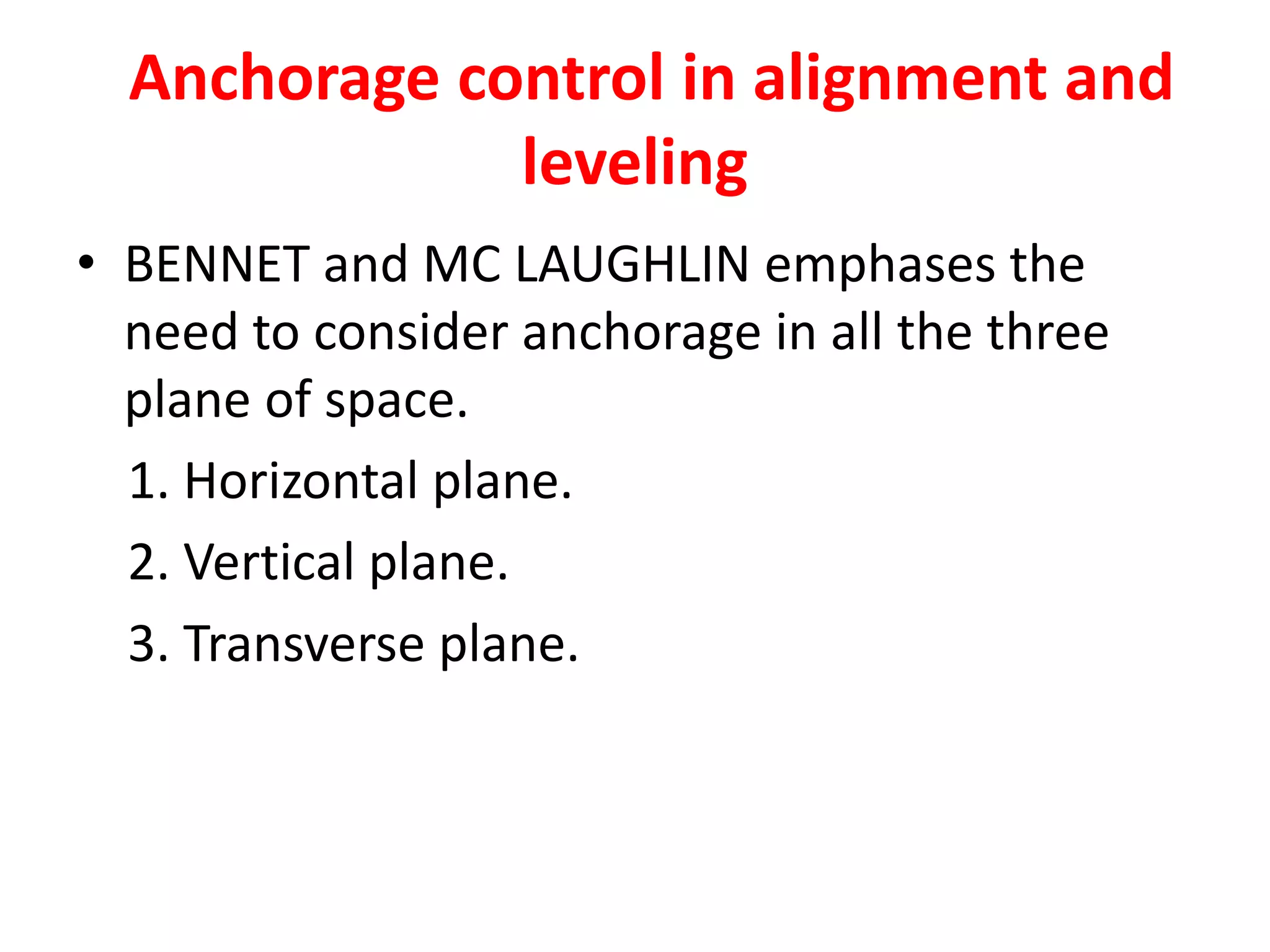 Anchorage control in alignment and leveling

• BENNET and MC LAUGHLIN emphases the need to consider anchorage in all the three plane of space.

1. Horizontal plane.

2. Vertical plane.

3. Transverse plane.